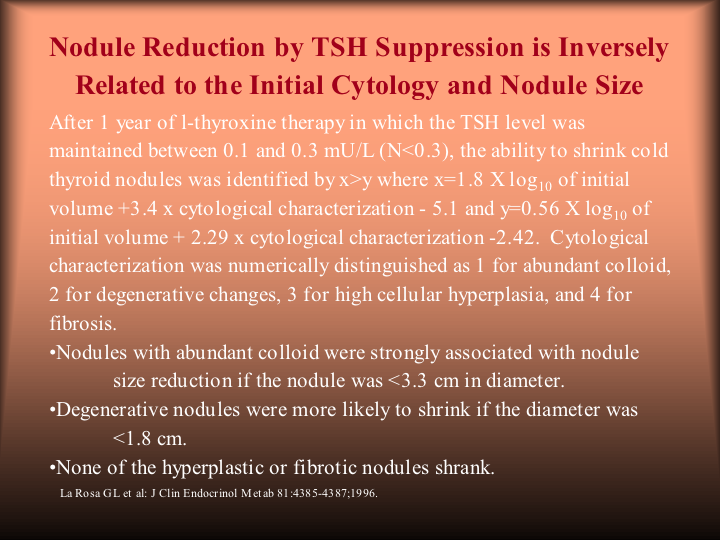 Nodule Reduction by TSH Suppression is Inversely Related to the Initial Cytology and Nodule Size

After 1 year of l-thyroxine therapy in which the TSH level was maintained between 0.1 and 0.3 mU/L (N<0.3), the ability to shrink cold thyroid nodules was identified by x>y where x=1.8 X $\log_{10}$ of initial volume +3.4 x cytological characterization - 5.1 and y=0.56 X $\log_{10}$ of initial volume + 2.29 x cytological characterization -2.42. Cytological characterization was numerically distinguished as 1 for abundant colloid, 2 for degenerative changes, 3 for high cellular hyperplasia, and 4 for fibrosis.

•Nodules with abundant colloid were strongly associated with nodule size reduction if the nodule was <3.3 cm in diameter.

•Degenerative nodules were more likely to shrink if the diameter was <1.8 cm.

•None of the hyperplastic or fibrotic nodules shrank.

La Rosa GL et al: J Clin Endocrinol Metab 81:4385-4387;1996.